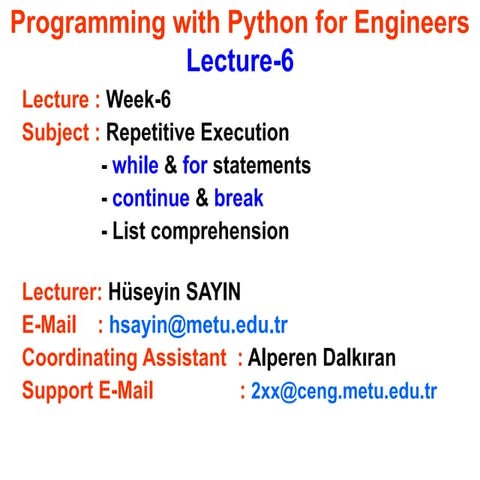 Programming with Python for Engineers
Lecture-6

Lecture : Week-6
Subject : Repetitive Execution
- while & for statements
- continue & break
- List comprehension

Lecturer: Hüseyin SAYIN
E-Mail : hsayin@metu.edu.tr
Coordinating Assistant : Alperen Dalkıran
Support E-Mail : 2xx@ceng.metu.edu.tr